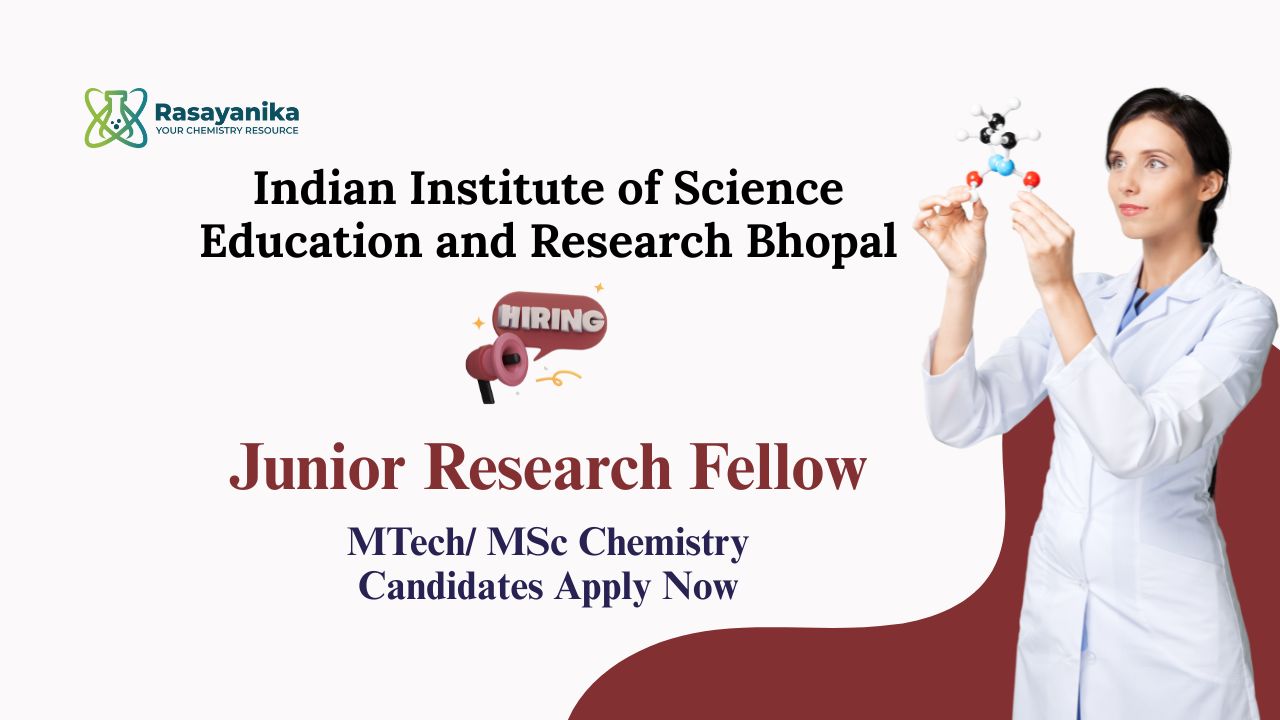 Rasayanika
YOUR CHEMISTRY RESOURCE

Indian Institute of Science Education and Research Bhopal

HIRING

Junior Research Fellow

MTech/ MSc Chemistry Candidates Apply Now